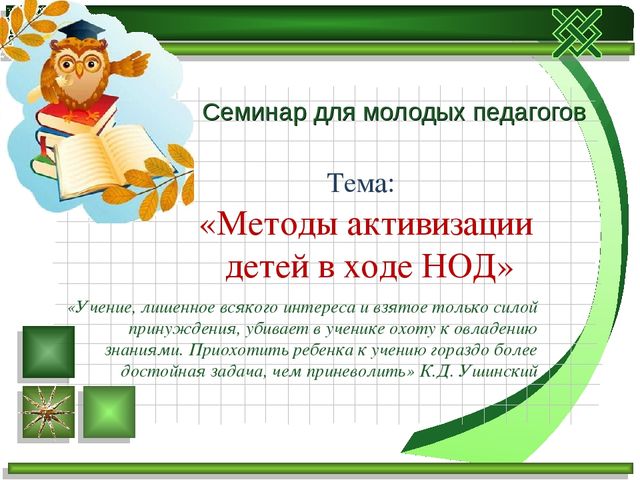 Семинар для молодых педагогов

Тема:

«Методы активизации детей в ходе НОД»

«Учение, лишенное всякого интереса и взятое только силой принуждения, убивает в ученике охоту к овладению знаниями. Приохотить ребенка к учению гораздо более достойная задача, чем приневолить» К.Д. Ушинский